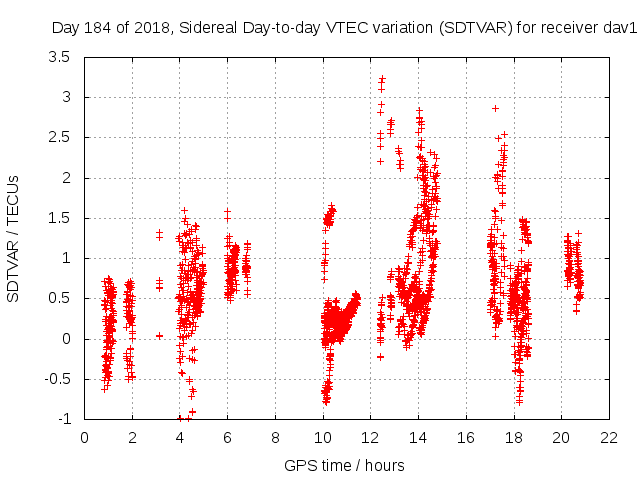 Day 184 of 2018, Sidereal Day-to-day VTEC variation (SDTVAR) for receiver dav1

SDTVAR / TECUs

3.5
3
2.5
2
1.5
1
0.5
0
-0.5
-1

0 2 4 6 8 10 12 14 16 18 20 22

GPS time / hours